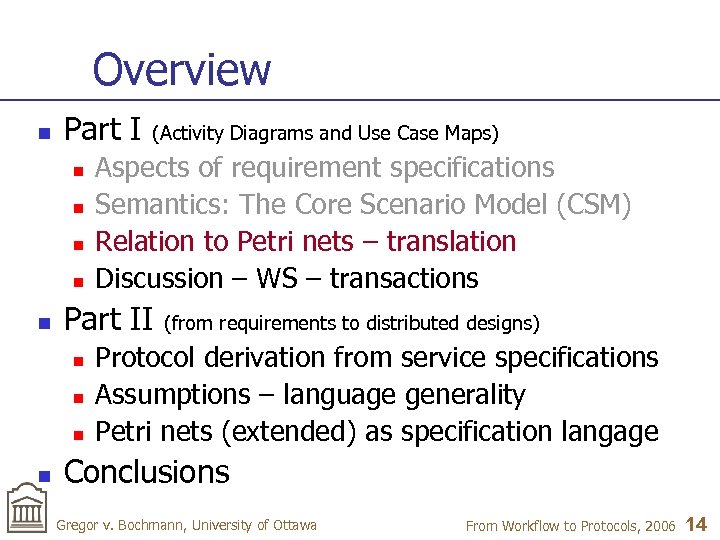 Overview

- Part I (Activity Diagrams and Use Case Maps)
  - Aspects of requirement specifications
  - Semantics: The Core Scenario Model (CSM)
  - Relation to Petri nets – translation
  - Discussion – WS – transactions
- Part II (from requirements to distributed designs)
  - Protocol derivation from service specifications
  - Assumptions – language generality
  - Petri nets (extended) as specification langage
- Conclusions

Gregor v. Bochmann, University of Ottawa

From Workflow to Protocols, 2006 14